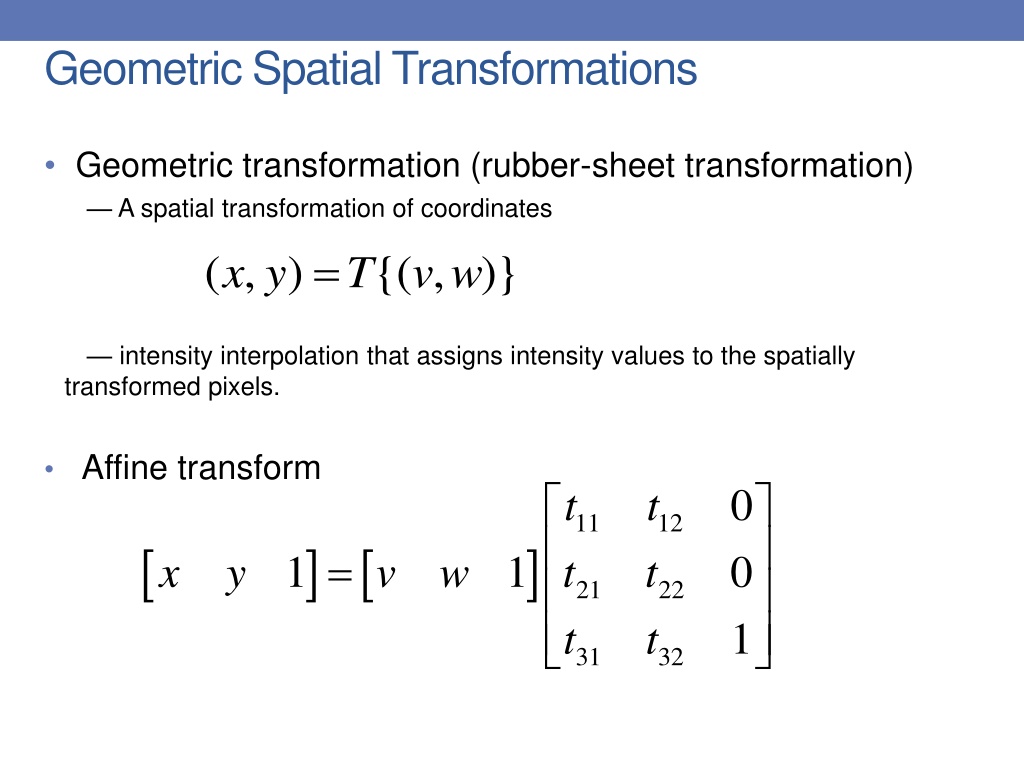 Geometric Spatial Transformations

• Geometric transformation (rubber-sheet transformation)

— A spatial transformation of coordinates

$(x, y) = T\{(v, w)\}$

— intensity interpolation that assigns intensity values to the spatially transformed pixels.

• Affine transform

$\begin{bmatrix} x & y & 1 \end{bmatrix} = \begin{bmatrix} v & w & 1 \end{bmatrix} \begin{bmatrix} t_{11} & t_{12} & 0 \\ t_{21} & t_{22} & 0 \\ t_{31} & t_{32} & 1 \end{bmatrix}$